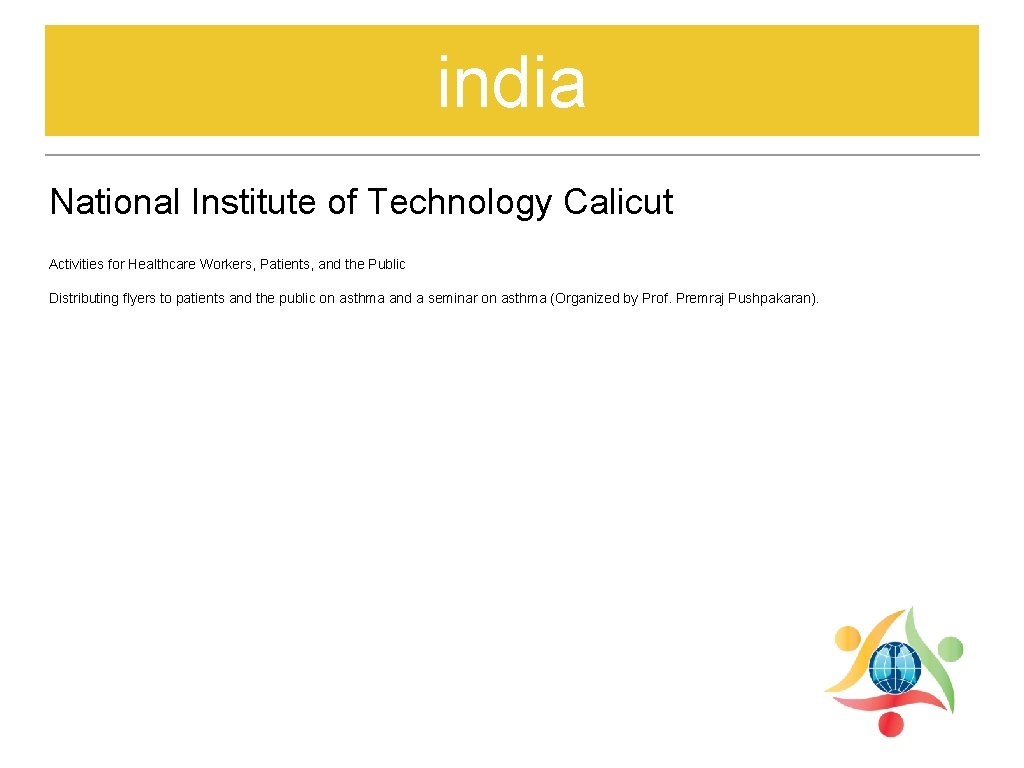 india

National Institute of Technology Calicut

Activities for Healthcare Workers, Patients, and the Public

Distributing flyers to patients and the public on asthma and a seminar on asthma (Organized by Prof. Premraj Pushpakaran).